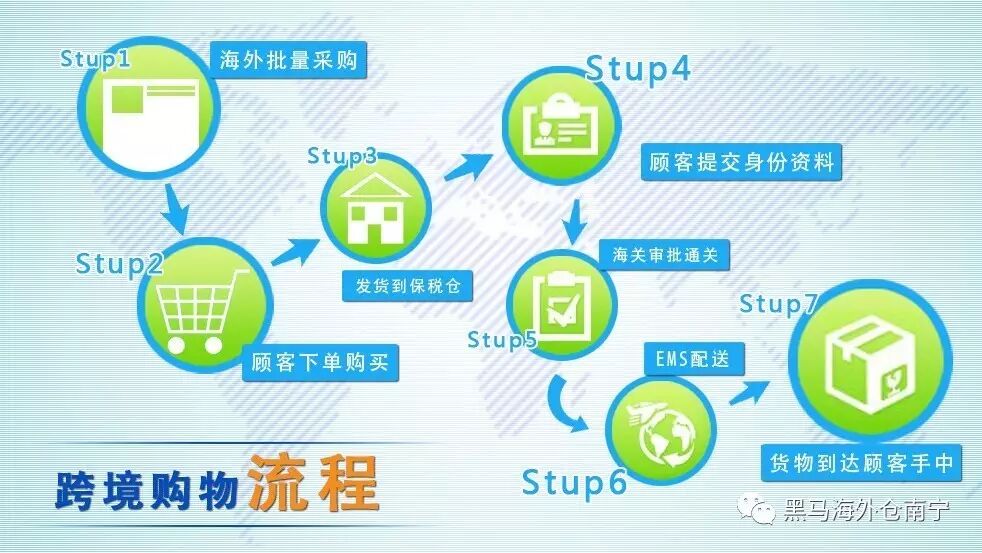 Stup1
海外批量采购

Stup2
顾客下单购买

Stup3
发货到保税仓

Stup4
顾客提交身份资料

海关审批通关
Stup5

EMS配送
Stup6

Stup7
货物到达顾客手中

跨境购物流程

黑马海外仓南宁